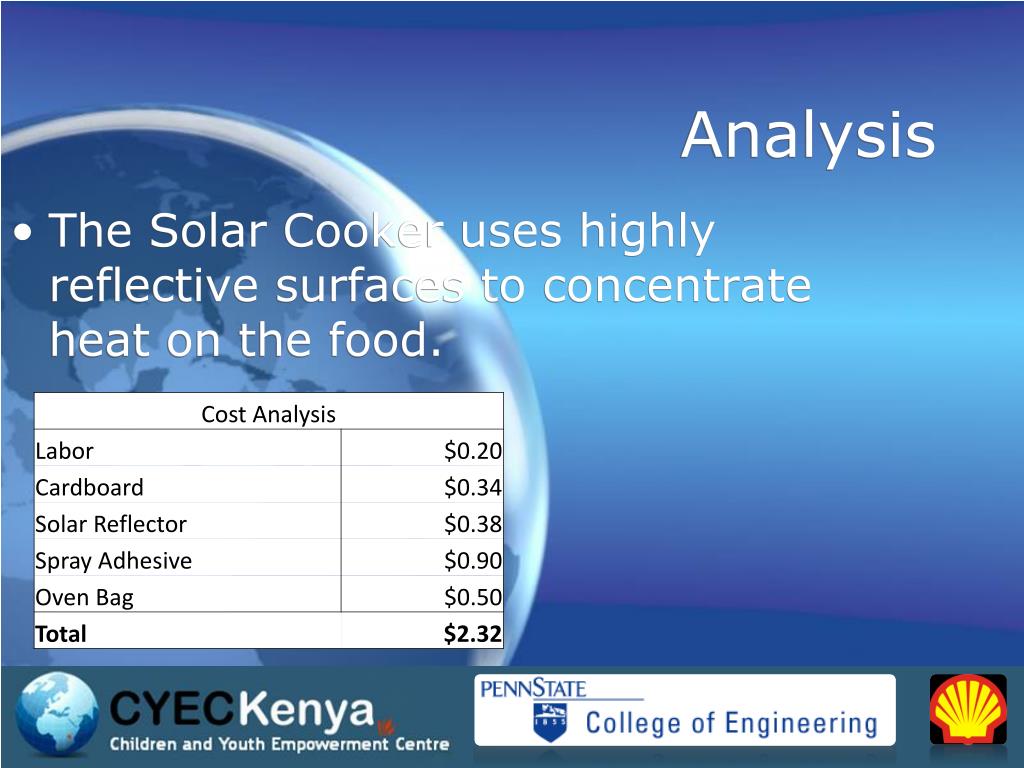 Analysis

• The Solar Cooker uses highly reflective surfaces to concentrate heat on the food.

| Cost Analysis | |
|---|---|
| Labor | \$0.20 |
| Cardboard | \$0.34 |
| Solar Reflector | \$0.38 |
| Spray Adhesive | \$0.90 |
| Oven Bag | \$0.50 |
| **Total** | **\$2.32** |

CYECKenya
Children and Youth Empowerment Centre

PENNSTATE
1855
College of Engineering